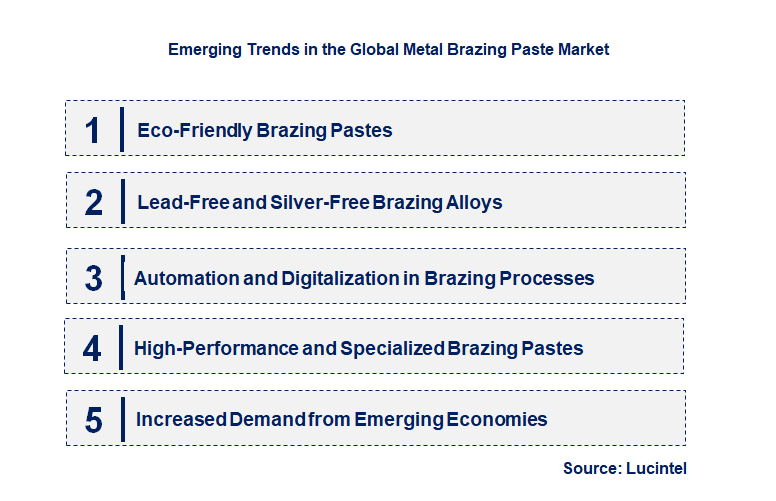 Emerging Trends in the Global Metal Brazing Paste Market

1 Eco-Friendly Brazing Pastes

2 Lead-Free and Silver-Free Brazing Alloys

3 Automation and Digitalization in Brazing Processes

4 High-Performance and Specialized Brazing Pastes

5 Increased Demand from Emerging Economies

Source: Lucintel